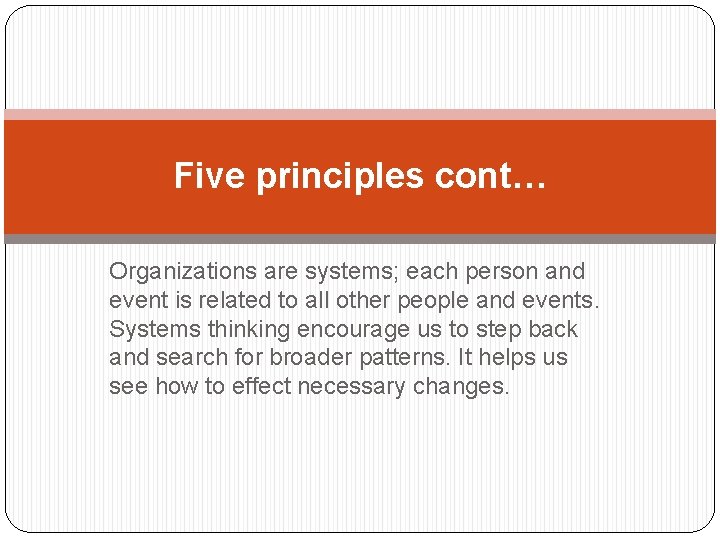 Five principles cont…

Organizations are systems; each person and event is related to all other people and events. Systems thinking encourage us to step back and search for broader patterns. It helps us see how to effect necessary changes.